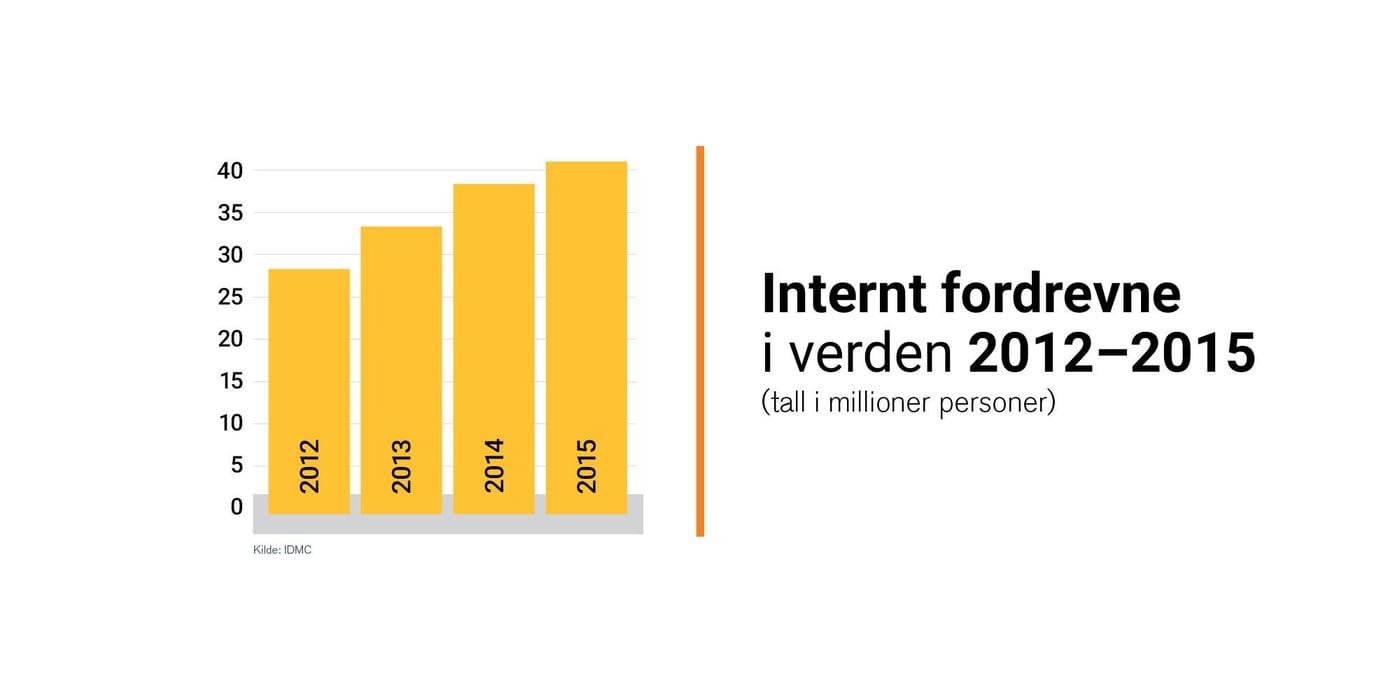 40
35
30
25
20
15
10
5
0

2012
2013
2014
2015

Kilde: IDMC

Internt fordrevne i verden 2012–2015
(tall i millioner personer)